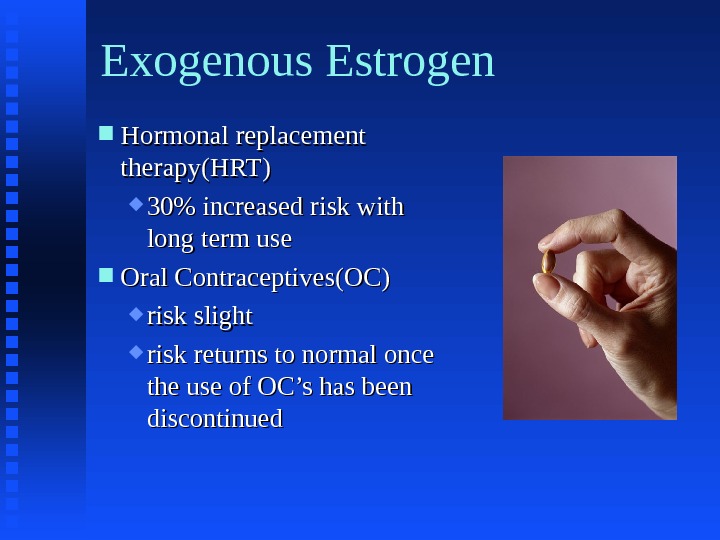 Exogenous Estrogen

Hormonal replacement therapy(HRT)

30% increased risk with long term use

Oral Contraceptives(OC)

risk slight

risk returns to normal once the use of OC’s has been discontinued